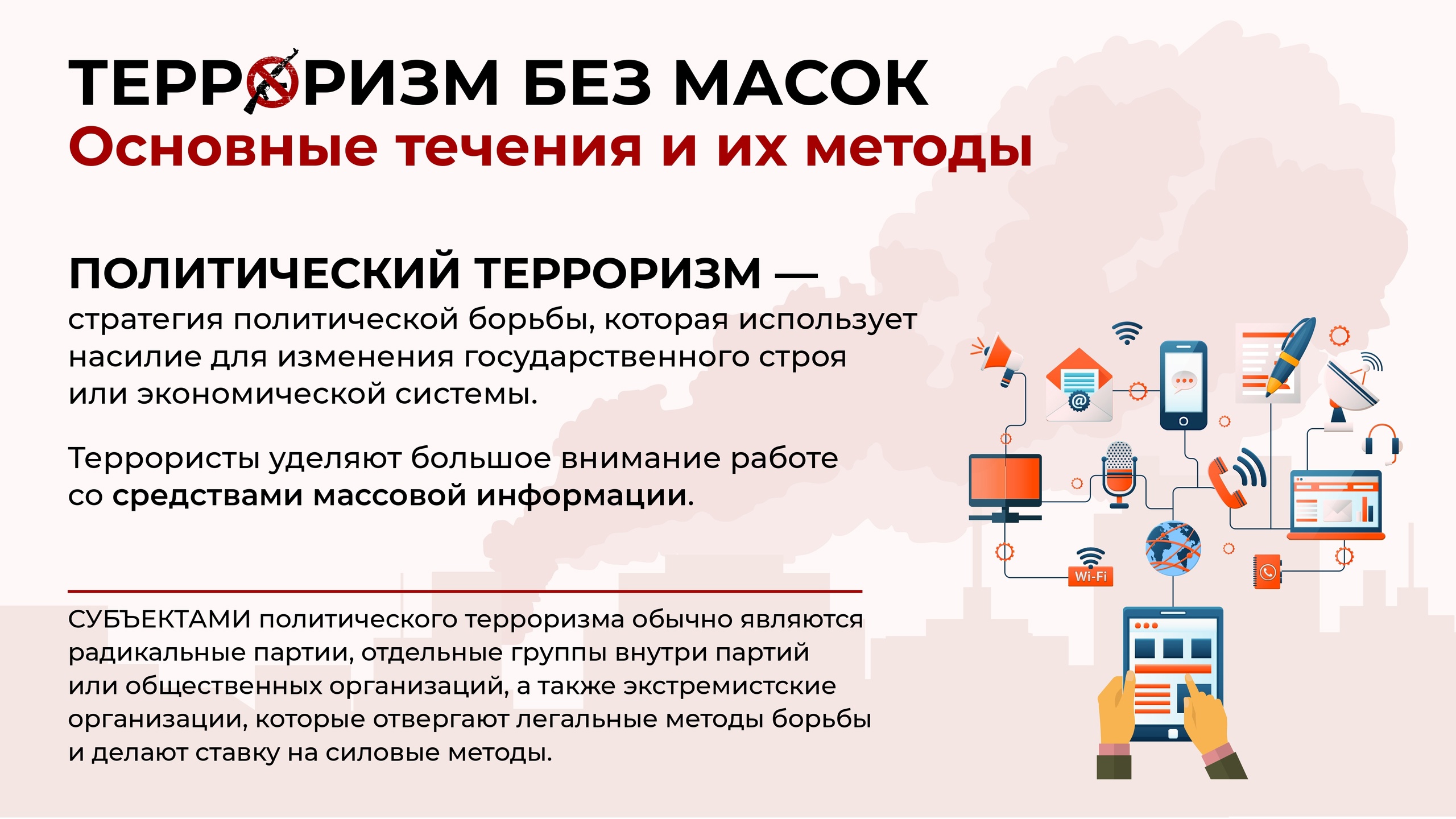 ТЕРРОРИЗМ БЕЗ МАСОК
Основные течения и их методы

ПОЛИТИЧЕСКИЙ ТЕРРОРИЗМ — стратегия политической борьбы, которая использует насилие для изменения государственного строя или экономической системы.

Террористы уделяют большое внимание работе со средствами массовой информации.

СУБЪЕКТАМИ политического терроризма обычно являются радикальные партии, отдельные группы внутри партий или общественных организаций, а также экстремистские организации, которые отвергают легальные методы борьбы и делают ставку на силовые методы.

Wi-Fi